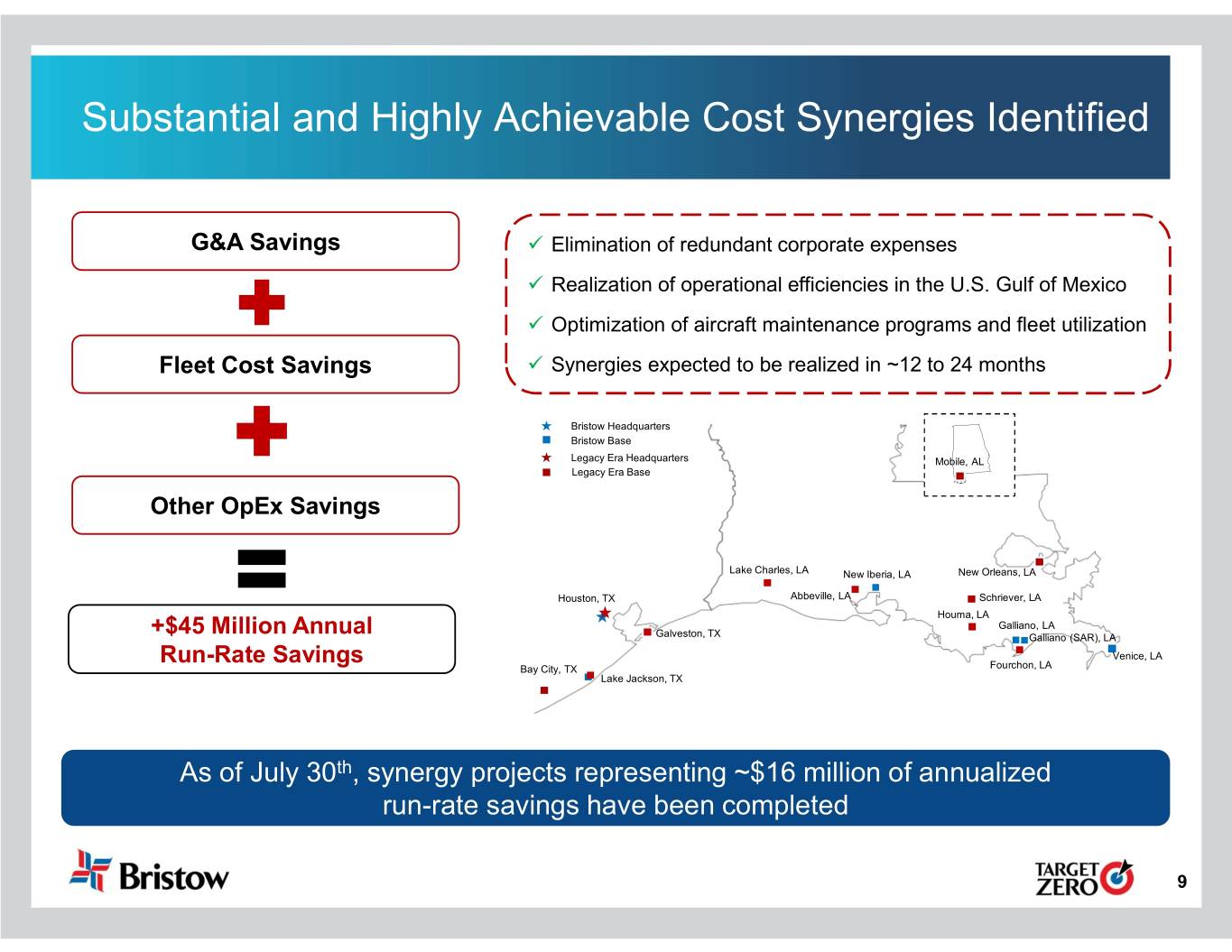 Substantial and Highly Achievable Cost Synergies Identified

G&A Savings

Fleet Cost Savings

Other OpEx Savings

+$45 Million Annual Run-Rate Savings

✓ Elimination of redundant corporate expenses

✓ Realization of operational efficiencies in the U.S. Gulf of Mexico

✓ Optimization of aircraft maintenance programs and fleet utilization

✓ Synergies expected to be realized in ~12 to 24 months

Bristow Headquarters
Bristow Base
Legacy Era Headquarters
Legacy Era Base

Mobile, AL
Lake Charles, LA
New Iberia, LA
New Orleans, LA
Houston, TX
Abbeville, LA
Schriever, LA
Houma, LA
Galliano, LA
Galveston, TX
Galliano (SAR), LA
Venice, LA
Bay City, TX
Fourchon, LA
Lake Jackson, TX

As of July 30$^{th}$, synergy projects representing ~$16 million of annualized run-rate savings have been completed

Bristow

TARGET ZERO

9